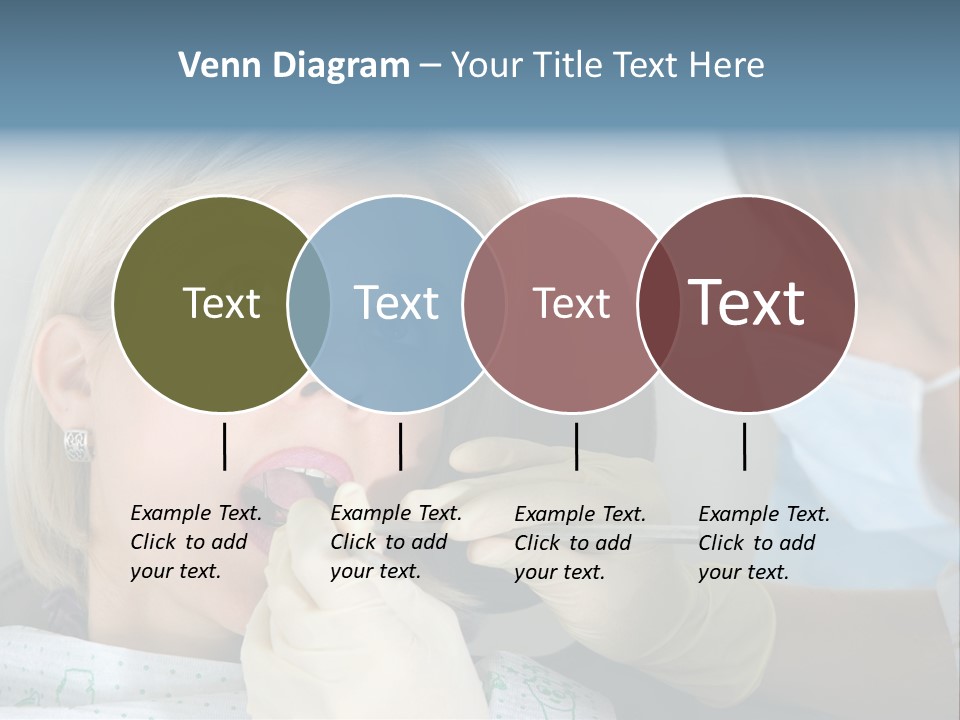 Venn Diagram – Your Title Text Here

Text

Text

Text

Text

Example Text. Click to add your text.

Example Text. Click to add your text.

Example Text. Click to add your text.

Example Text. Click to add your text.